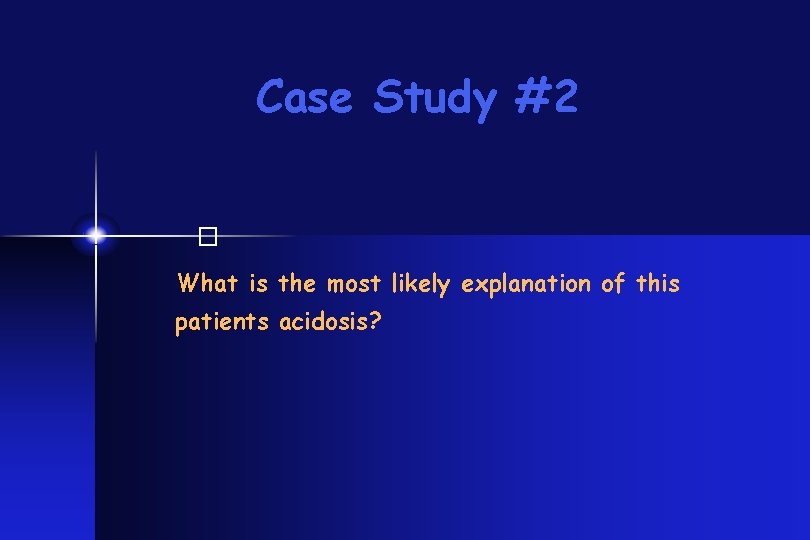 Case Study #2

What is the most likely explanation of this patients acidosis?